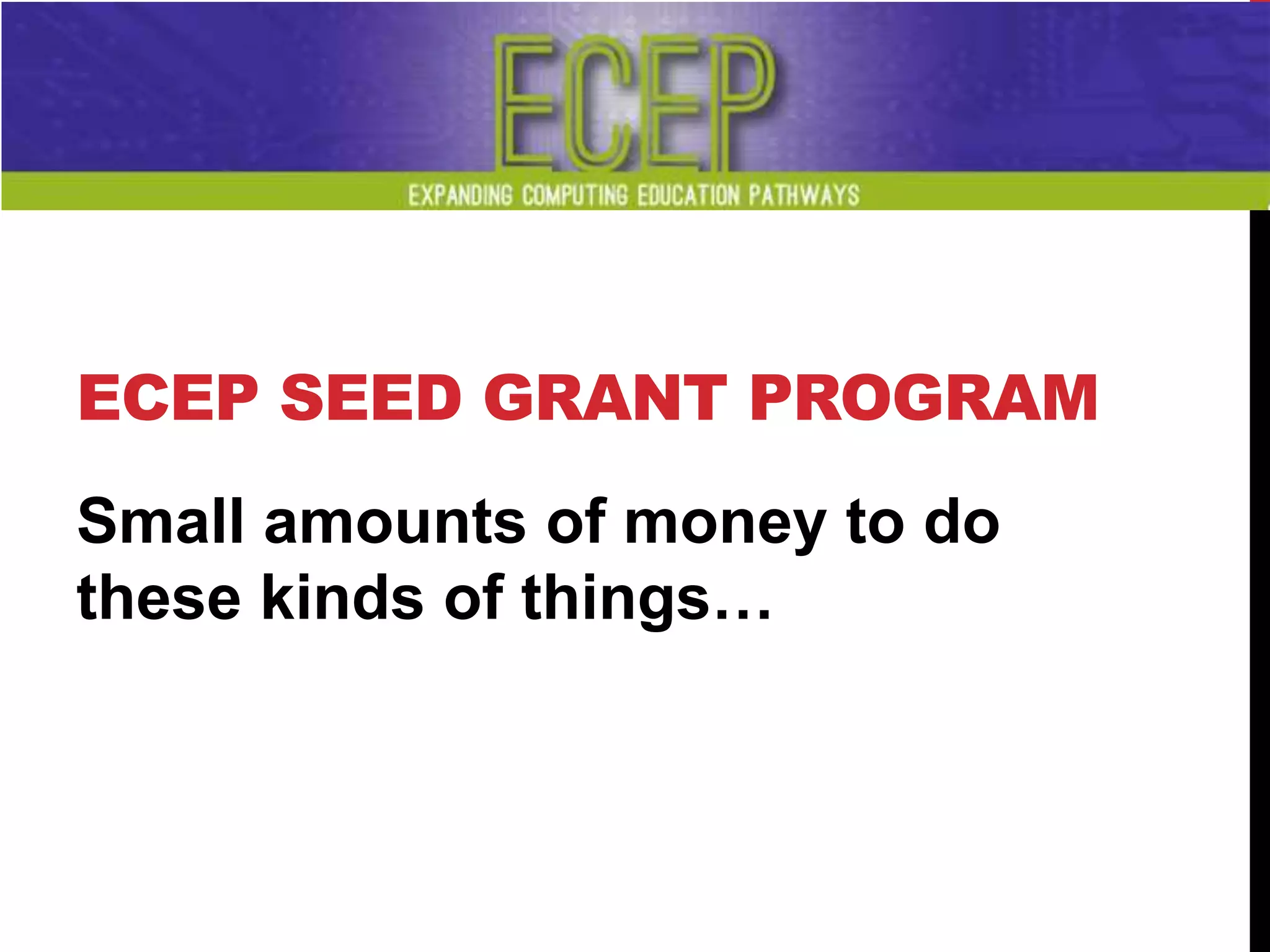 ECEP
EXPANDING COMPUTING EDUCATION PATHWAYS

ECEP SEED GRANT PROGRAM

Small amounts of money to do these kinds of things…